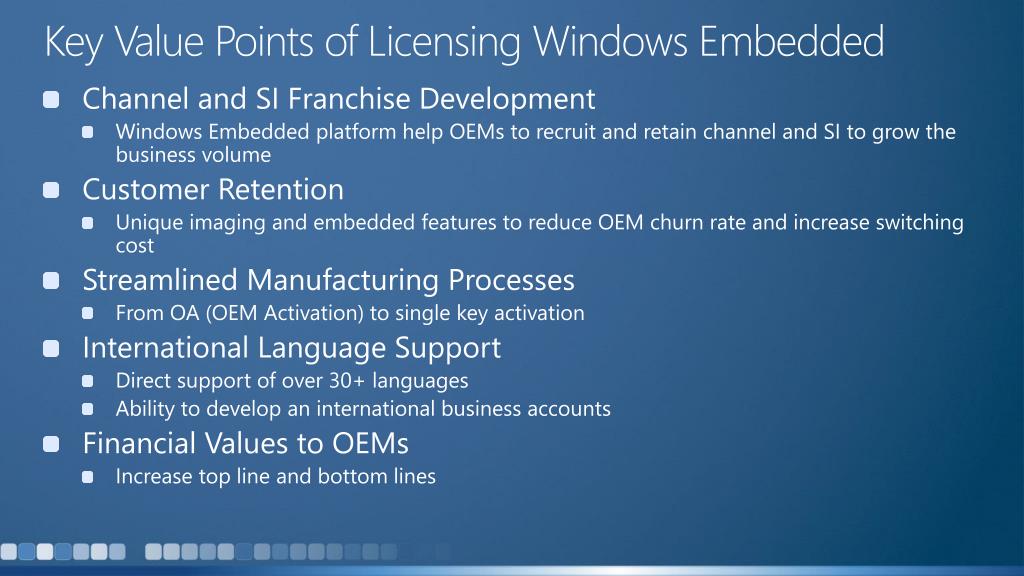 Key Value Points of Licensing Windows Embedded

Channel and SI Franchise Development

Windows Embedded platform help OEMs to recruit and retain channel and SI to grow the business volume

Customer Retention

Unique imaging and embedded features to reduce OEM churn rate and increase switching cost

Streamlined Manufacturing Processes

From OA (OEM Activation) to single key activation

International Language Support

Direct support of over 30+ languages

Ability to develop an international business accounts

Financial Values to OEMs

Increase top line and bottom lines